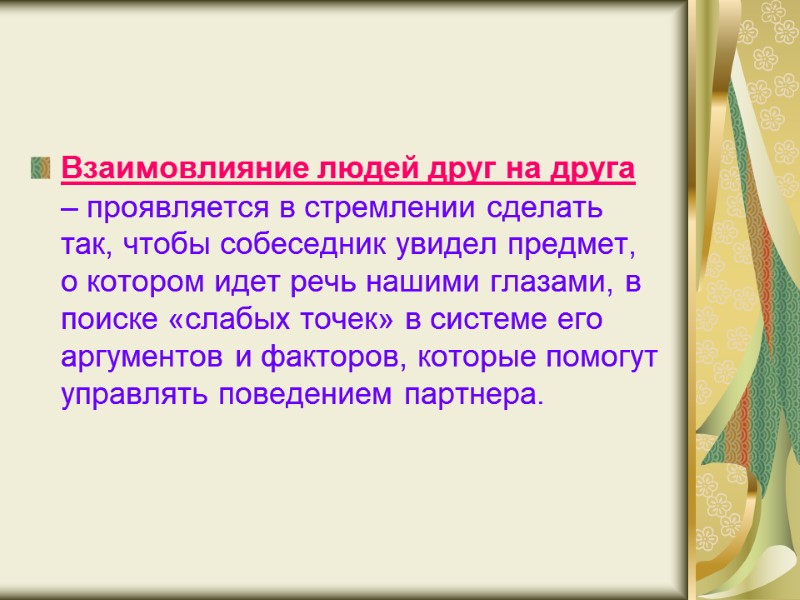 Взаимовлияние людей друг на друга – проявляется в стремлении сделать так, чтобы собеседник увидел предмет, о котором идет речь нашими глазами, в поиске «слабых точек» в системе его аргументов и факторов, которые помогут управлять поведением партнера.